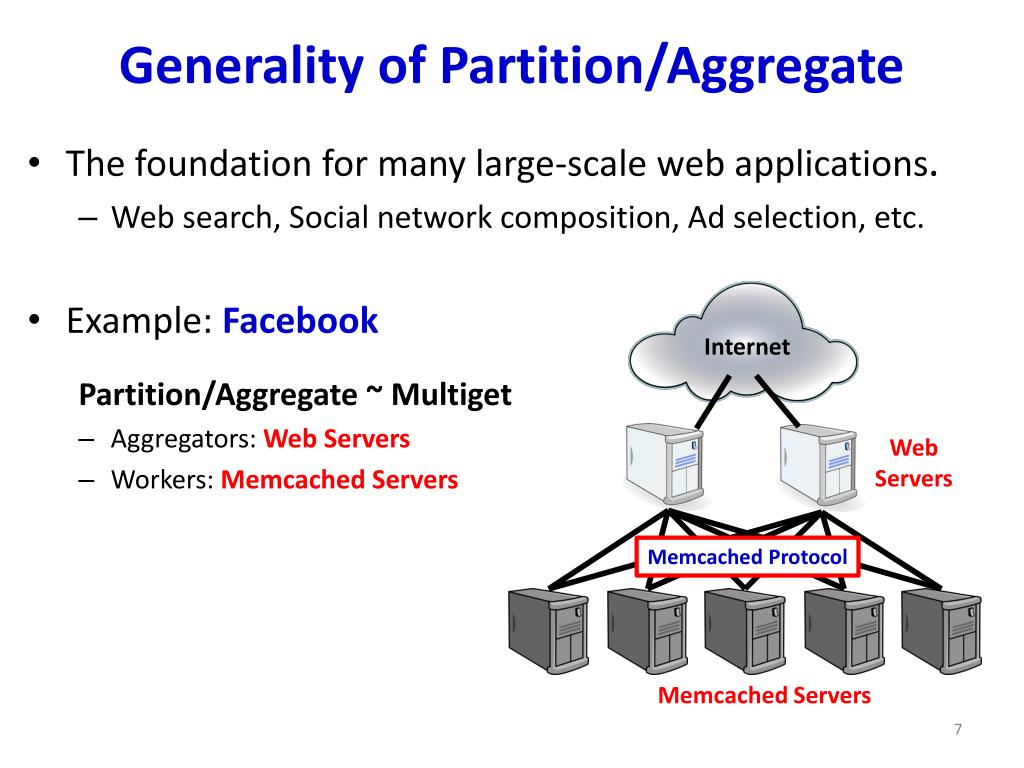 Generality of Partition/Aggregate

• The foundation for many large-scale web applications.
– Web search, Social network composition, Ad selection, etc.

• Example: Facebook

Partition/Aggregate ~ Multiget
– Aggregators: Web Servers
– Workers: Memcached Servers

Internet

Web Servers

Memcached Protocol

Memcached Servers

7